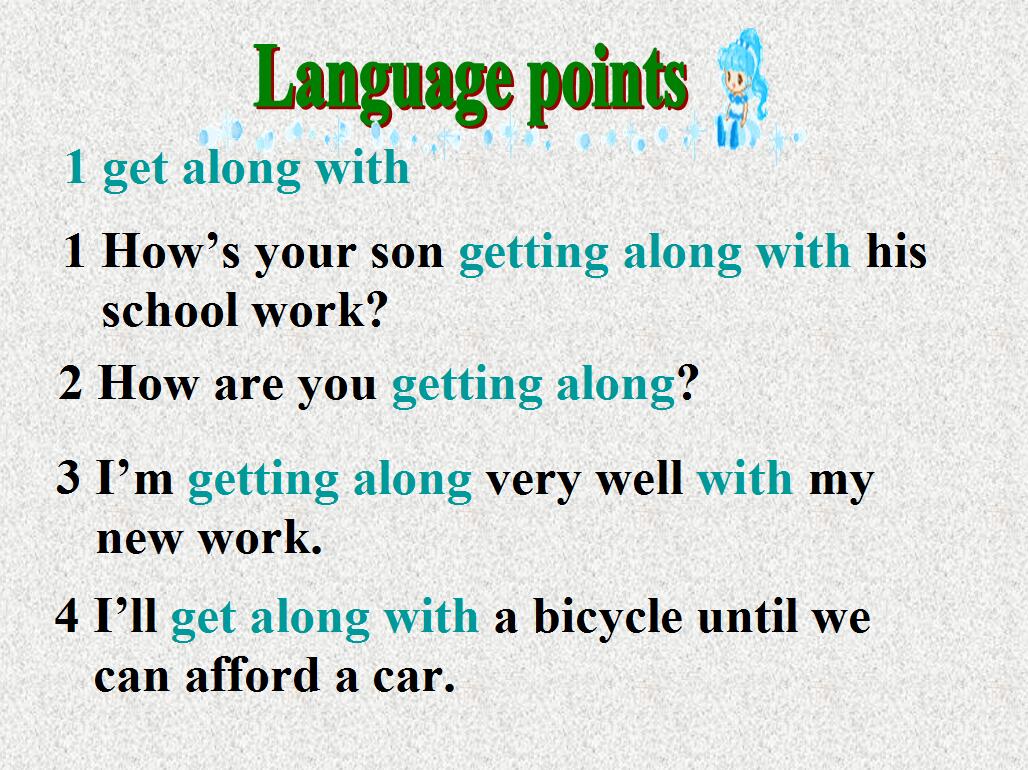 Language points

1 get along with

1 How’s your son getting along with his school work?

2 How are you getting along?

3 I’m getting along very well with my new work.

4 I’ll get along with a bicycle until we can afford a car.